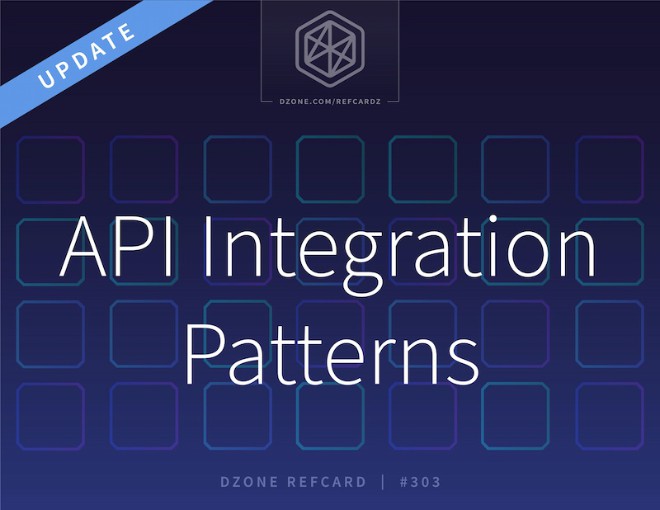 UPDATE

DZONE.COM/REFCARDZ

API Integration Patterns

DZONE REFCARD | #303